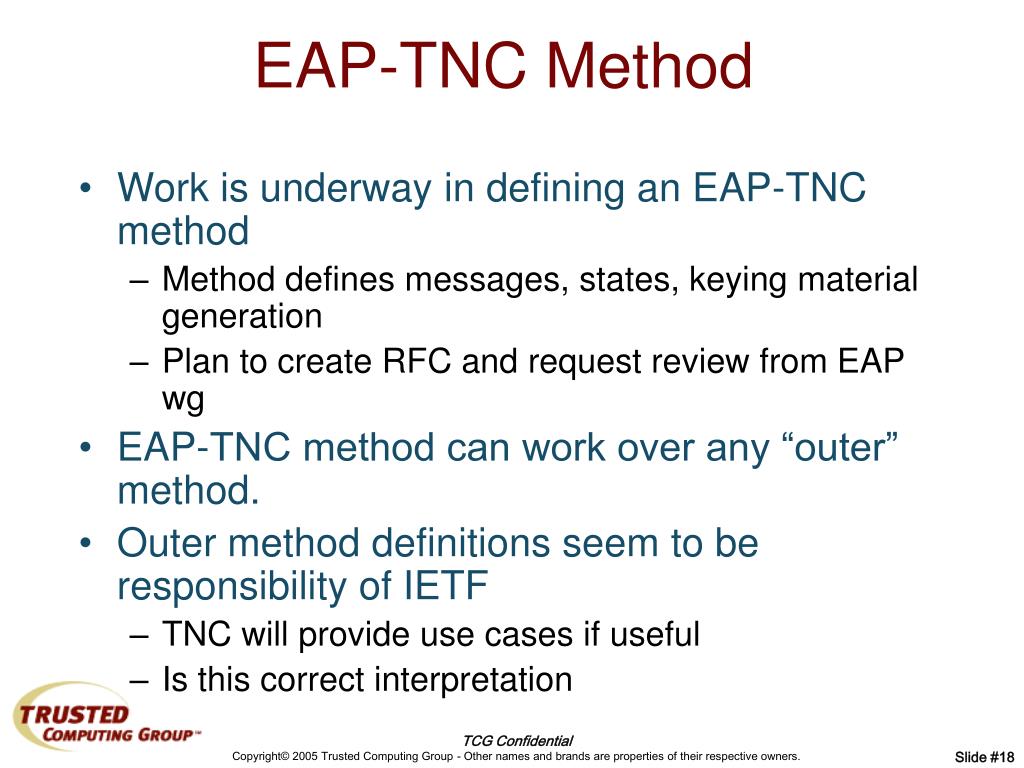 EAP-TNC Method

• Work is underway in defining an EAP-TNC method
– Method defines messages, states, keying material generation
– Plan to create RFC and request review from EAP wg
• EAP-TNC method can work over any “outer” method.
• Outer method definitions seem to be responsibility of IETF
– TNC will provide use cases if useful
– Is this correct interpretation

TRUSTED COMPUTING GROUP™

TCG Confidential
Copyright© 2005 Trusted Computing Group - Other names and brands are properties of their respective owners.

Slide #18